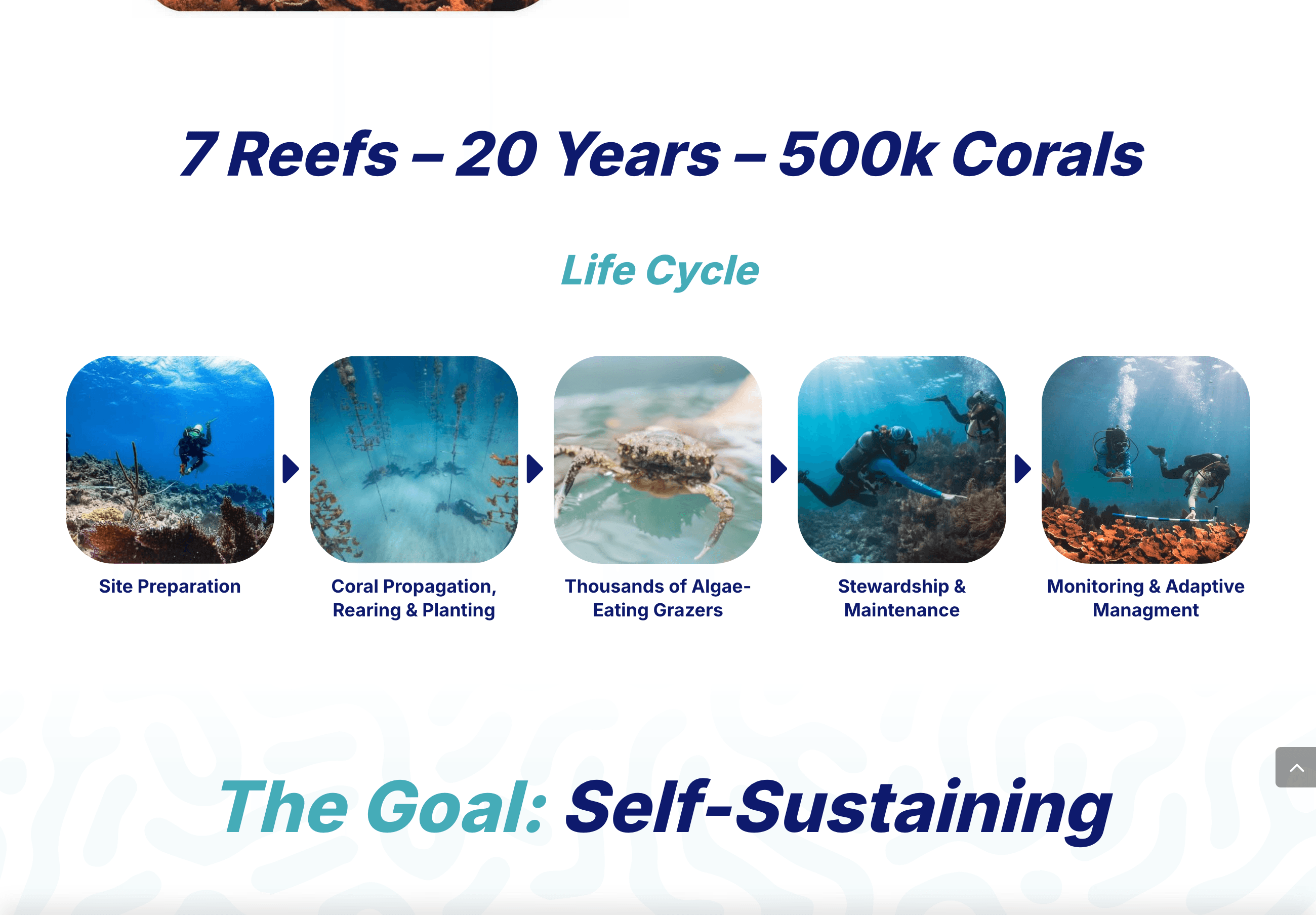 7 Reefs – 20 Years – 500k Corals

Life Cycle

Site Preparation

Coral Propagation, Rearing & Planting

Thousands of Algae-Eating Grazers

Stewardship & Maintenance

Monitoring & Adaptive Managment

The Goal: Self-Sustaining